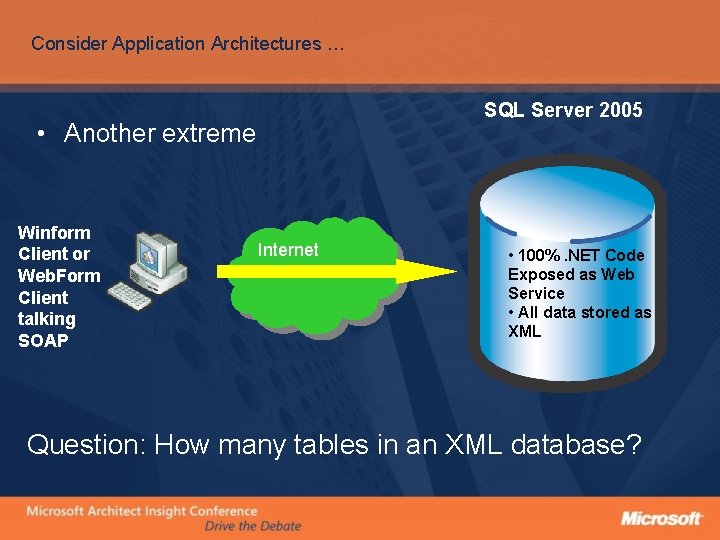 Consider Application Architectures …

• Another extreme

SQL Server 2005

Winform Client or WebForm Client talking SOAP

Internet

• 100% .NET Code Exposed as Web Service
• All data stored as XML

Question: How many tables in an XML database?

Microsoft Architect Insight Conference
Drive the Debate

Microsoft